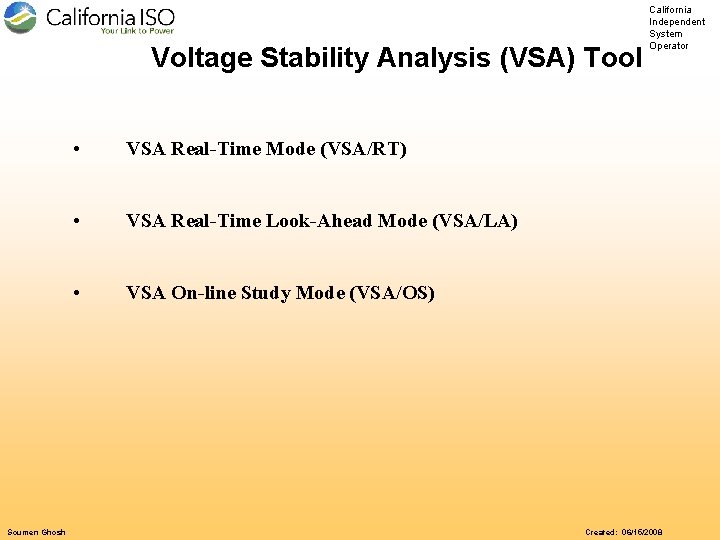 California ISO
Your Link to Power

California
Independent
System
Operator

Voltage Stability Analysis (VSA) Tool

• VSA Real-Time Mode (VSA/RT)

• VSA Real-Time Look-Ahead Mode (VSA/LA)

• VSA On-line Study Mode (VSA/OS)

Soumen Ghosh

Created: 06/16/2008